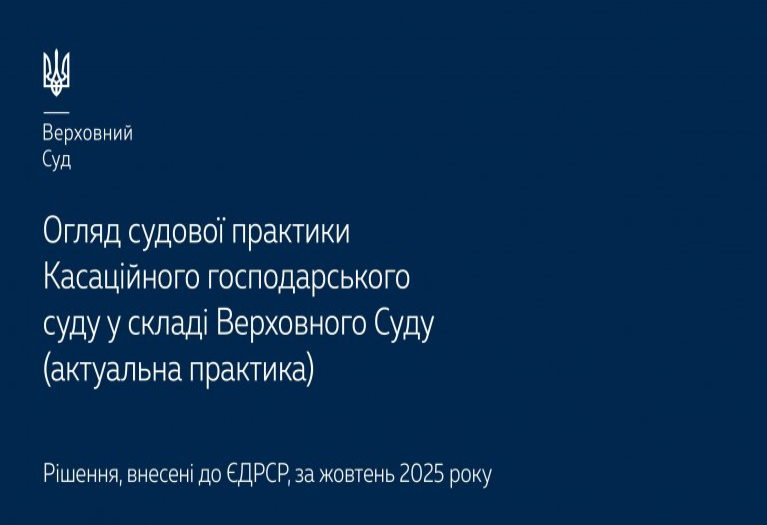 Верховний
Суд

Огляд судової практики Касаційного господарського суду у складі Верховного Суду (актуальна практика)

Рішення, внесені до ЄДРСР, за жовтень 2025 року